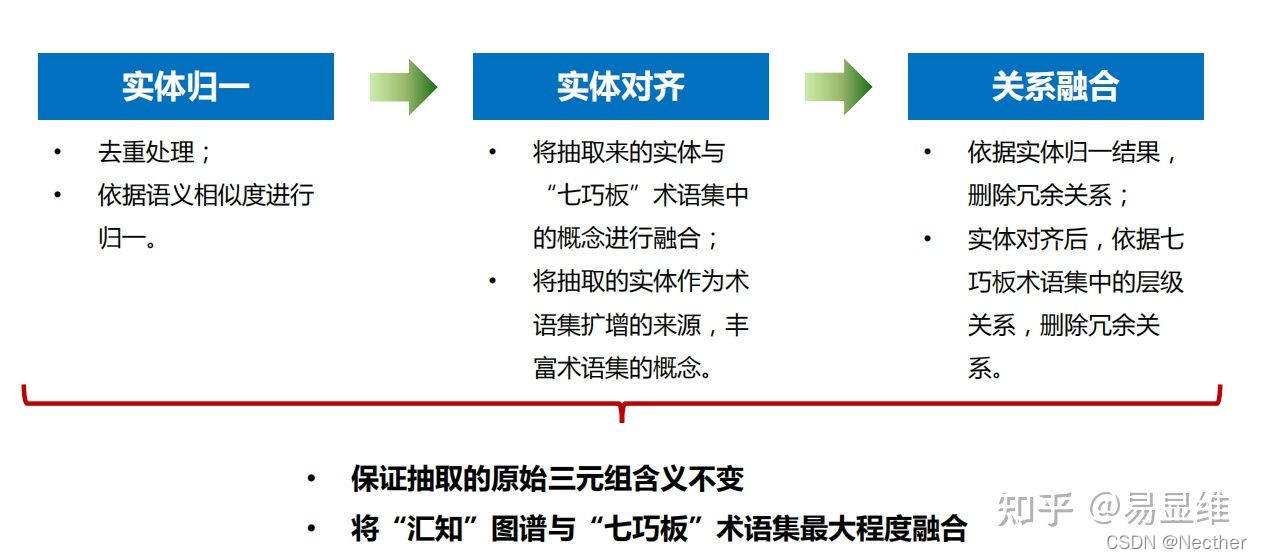 实体归一

• 去重处理；
• 依据语义相似度进行归一。

实体对齐

• 将抽取来的实体与“七巧板”术语集中的概念进行融合；
• 将抽取的实体作为术语集扩增的来源，丰富术语集的概念。

关系融合

• 依据实体归一结果，删除冗余关系；
• 实体对齐后，依据七巧板术语集中的层级关系，删除冗余关系。

• 保证抽取的原始三元组含义不变
• 将“汇知”图谱与“七巧板”术语集最大程度融合

知乎 @易显维
CSDN @Necther